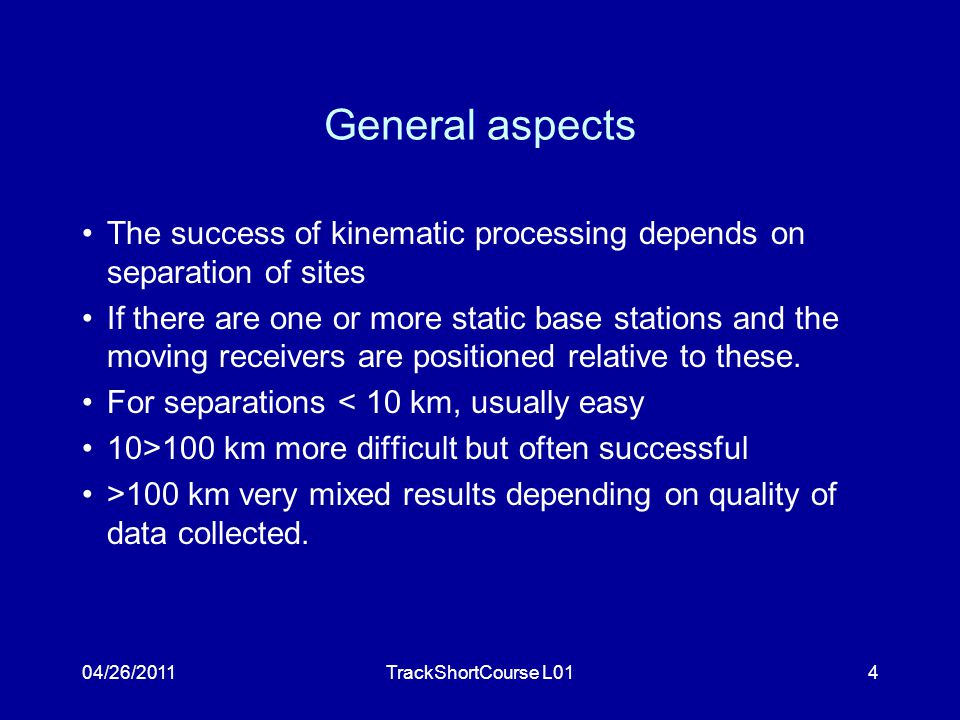 General aspects

• The success of kinematic processing depends on separation of sites
• If there are one or more static base stations and the moving receivers are positioned relative to these.
• For separations < 10 km, usually easy
• 10>100 km more difficult but often successful
• >100 km very mixed results depending on quality of data collected.

04/26/2011
TrackShortCourse L01
4